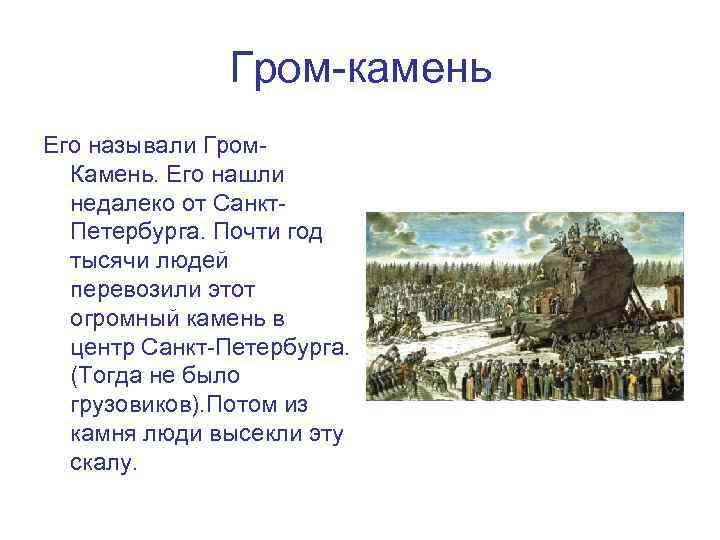 Гром-камень

Его называли Гром-Камень. Его нашли недалеко от Санкт-Петербурга. Почти год тысячи людей перевозили этот огромный камень в центр Санкт-Петербурга. (Тогда не было грузовиков).Потом из камня люди высекли эту скалу.